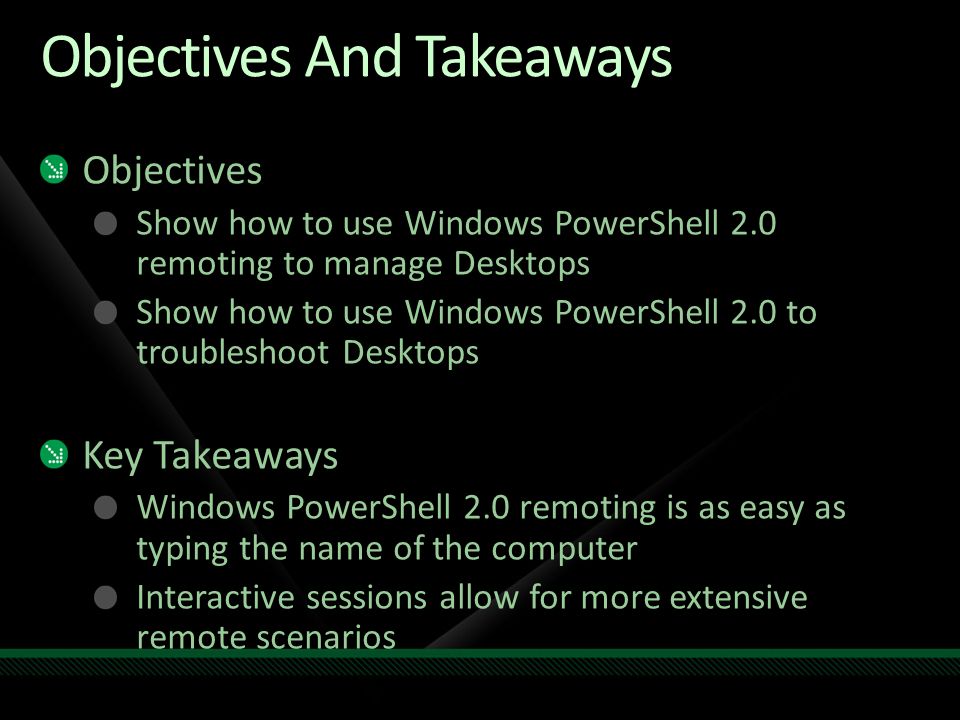 Objectives And Takeaways

Objectives

Show how to use Windows PowerShell 2.0 remoting to manage Desktops

Show how to use Windows PowerShell 2.0 to troubleshoot Desktops

Key Takeaways

Windows PowerShell 2.0 remoting is as easy as typing the name of the computer

Interactive sessions allow for more extensive remote scenarios